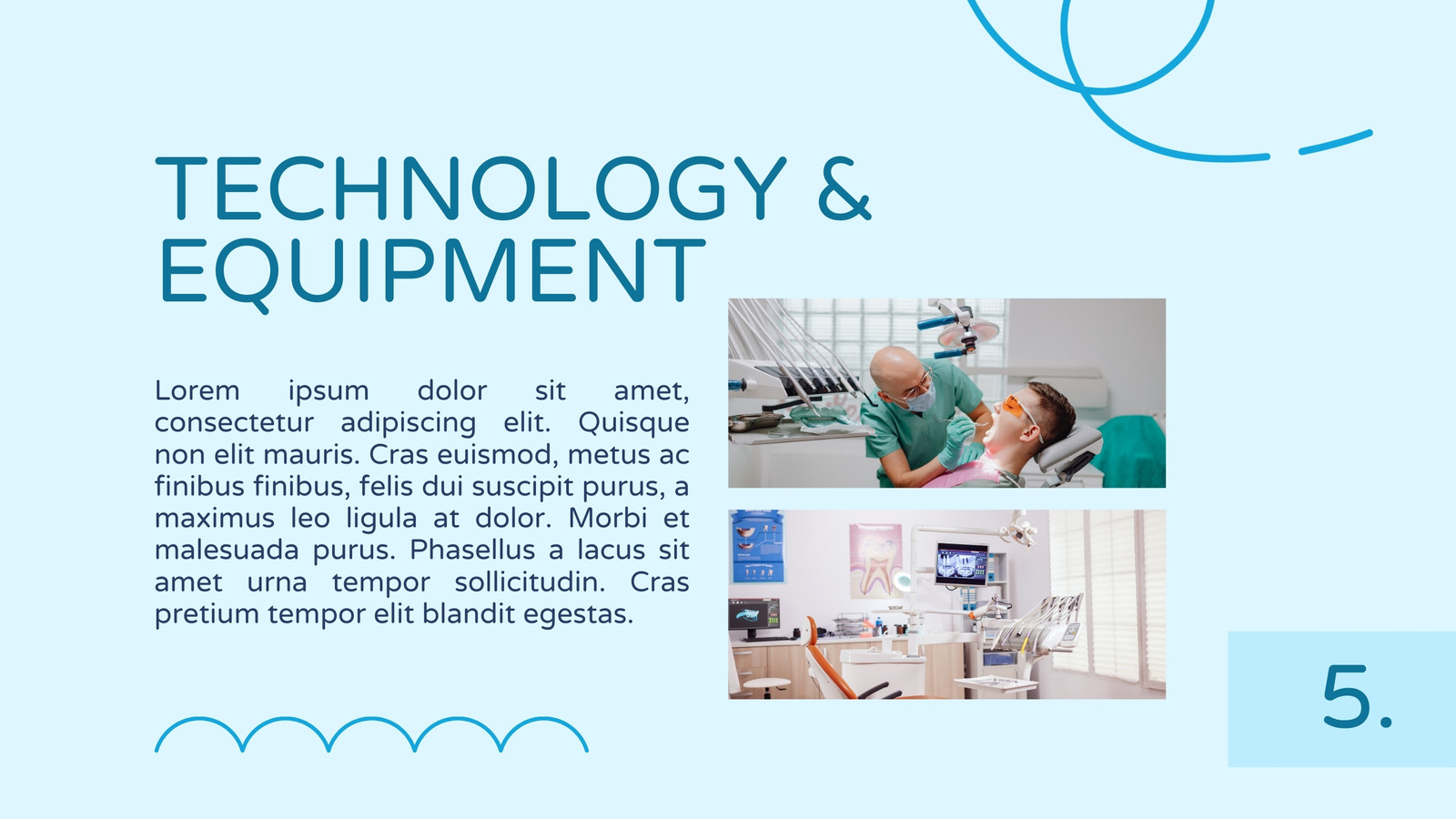 TECHNOLOGY & EQUIPMENT

Lorem ipsum dolor sit amet, consectetur adipiscing elit. Quisque non elit mauris. Cras euismod, metus ac finibus finibus, felis dui suscipit purus, a maximus leo ligula at dolor. Morbi et malesuada purus. Phasellus a lacus sit amet urna tempor sollicitudin. Cras pretium tempor elit blandit egestas.

5.